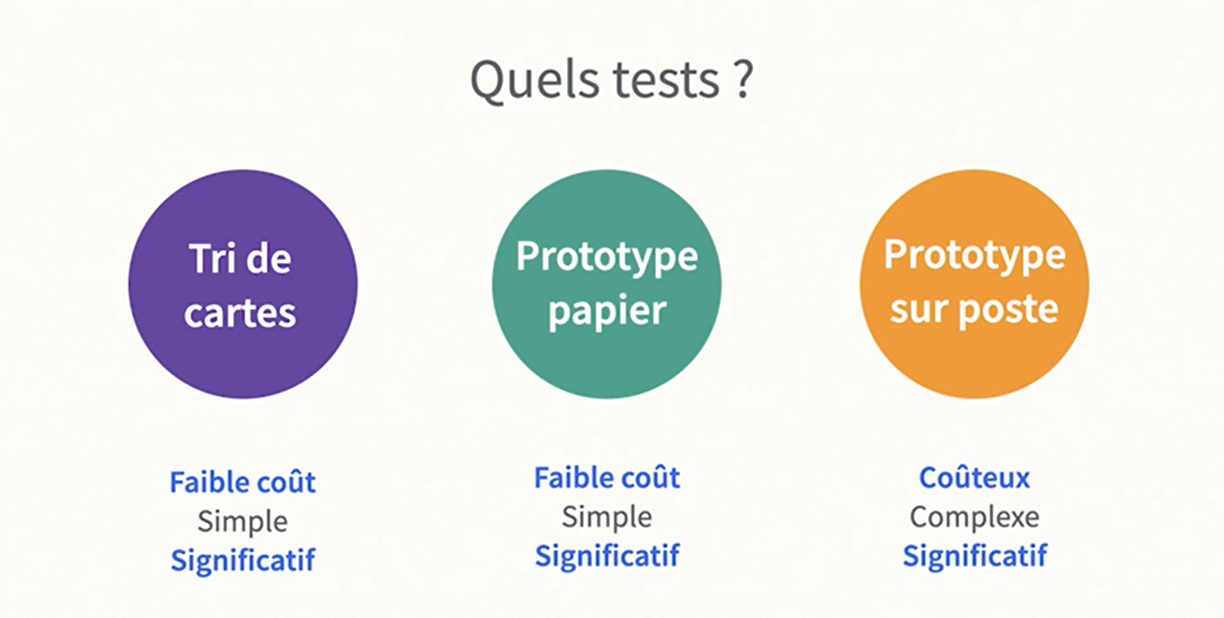 Quels tests ?

Tri de cartes

Faible coût
Simple
Significatif

Prototype papier

Faible coût
Simple
Significatif

Prototype sur poste

Coûteux
Complexe
Significatif